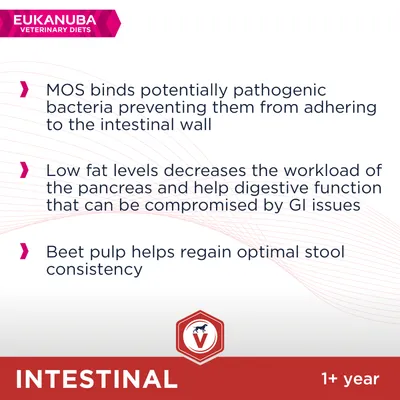 EUKANUBA
VETERINARY DIETS

MOS binds potentially pathogenic bacteria preventing them from adhering to the intestinal wall

Low fat levels decreases the workload of the pancreas and help digestive function that can be compromised by GI issues

Beet pulp helps regain optimal stool consistency

V

INTESTINAL

1+ year